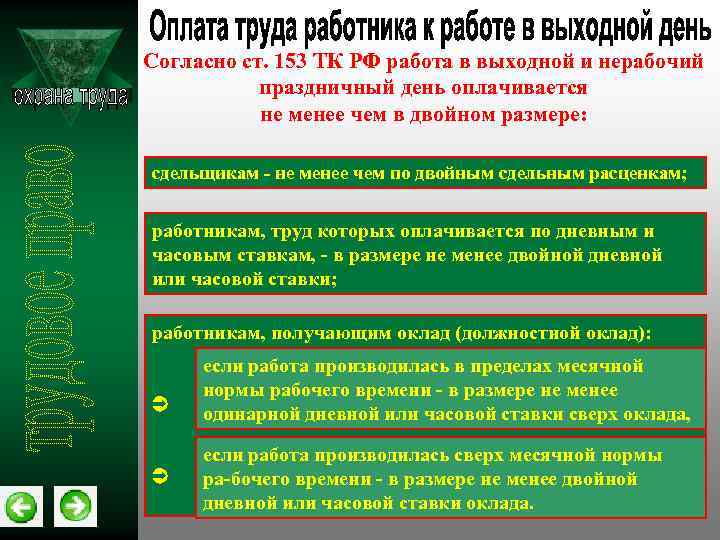 охрана труда

трудовое право

Оплата труда работника к работе в выходной день

Согласно ст. 153 ТК РФ работа в выходной и нерабочий праздничный день оплачивается не менее чем в двойном размере:

сдельщикам - не менее чем по двойным сдельным расценкам;

работникам, труд которых оплачивается по дневным и часовым ставкам, - в размере не менее двойной дневной или часовой ставки;

работникам, получающим оклад (должностной оклад):

если работа производилась в пределах месячной нормы рабочего времени - в размере не менее одинарной дневной или часовой ставки сверх оклада,

если работа производилась сверх месячной нормы ра-бочего времени - в размере не менее двойной дневной или часовой ставки оклада.